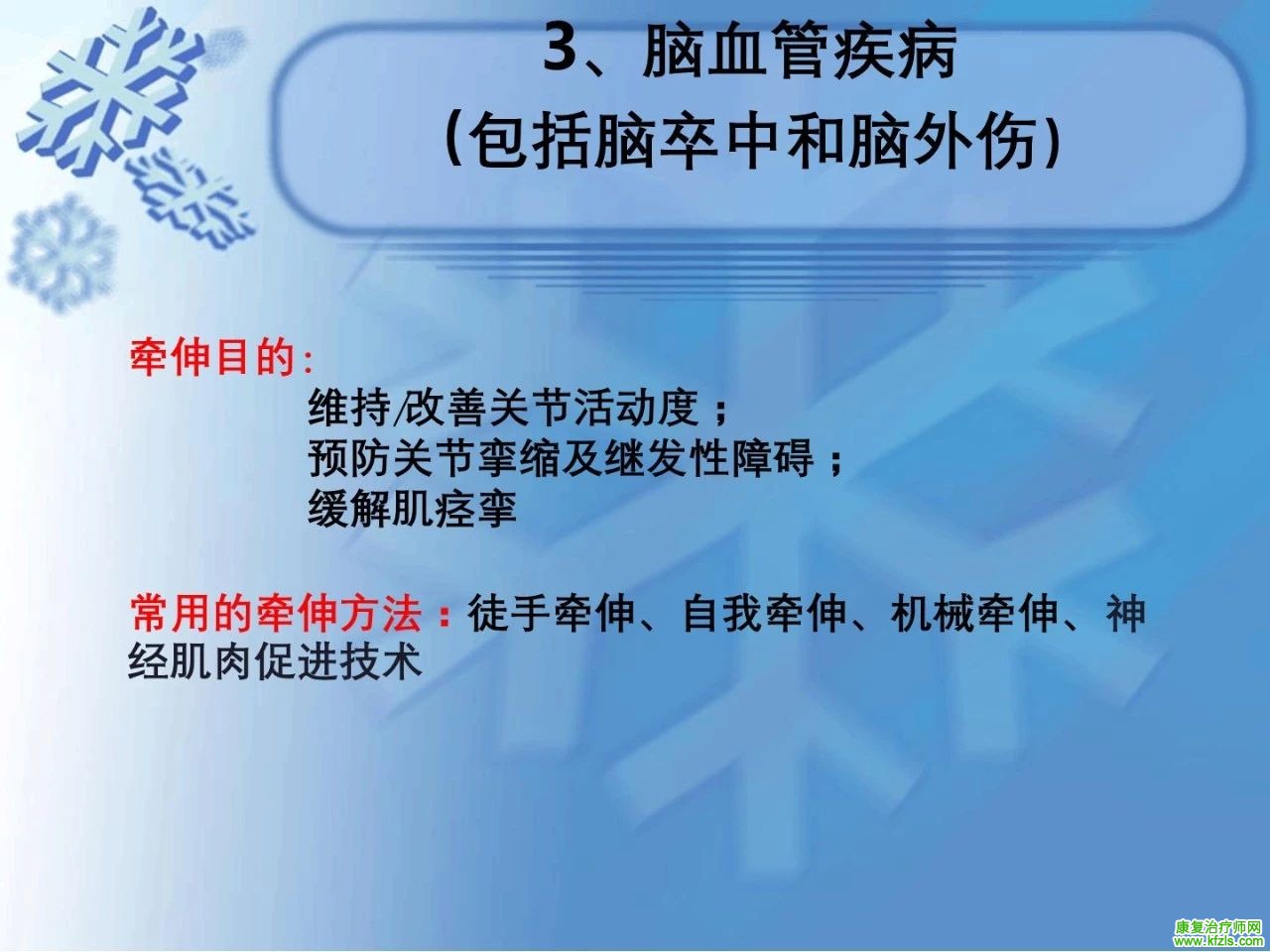 3、脑血管疾病
(包括脑卒中和脑外伤)

牵伸目的:
维持/改善关节活动度；
预防关节挛缩及继发性障碍；
缓解肌痉挛

常用的牵伸方法：徒手牵伸、自我牵伸、机械牵伸、神经肌肉促进技术

康复治疗师网
www.kfzls.com